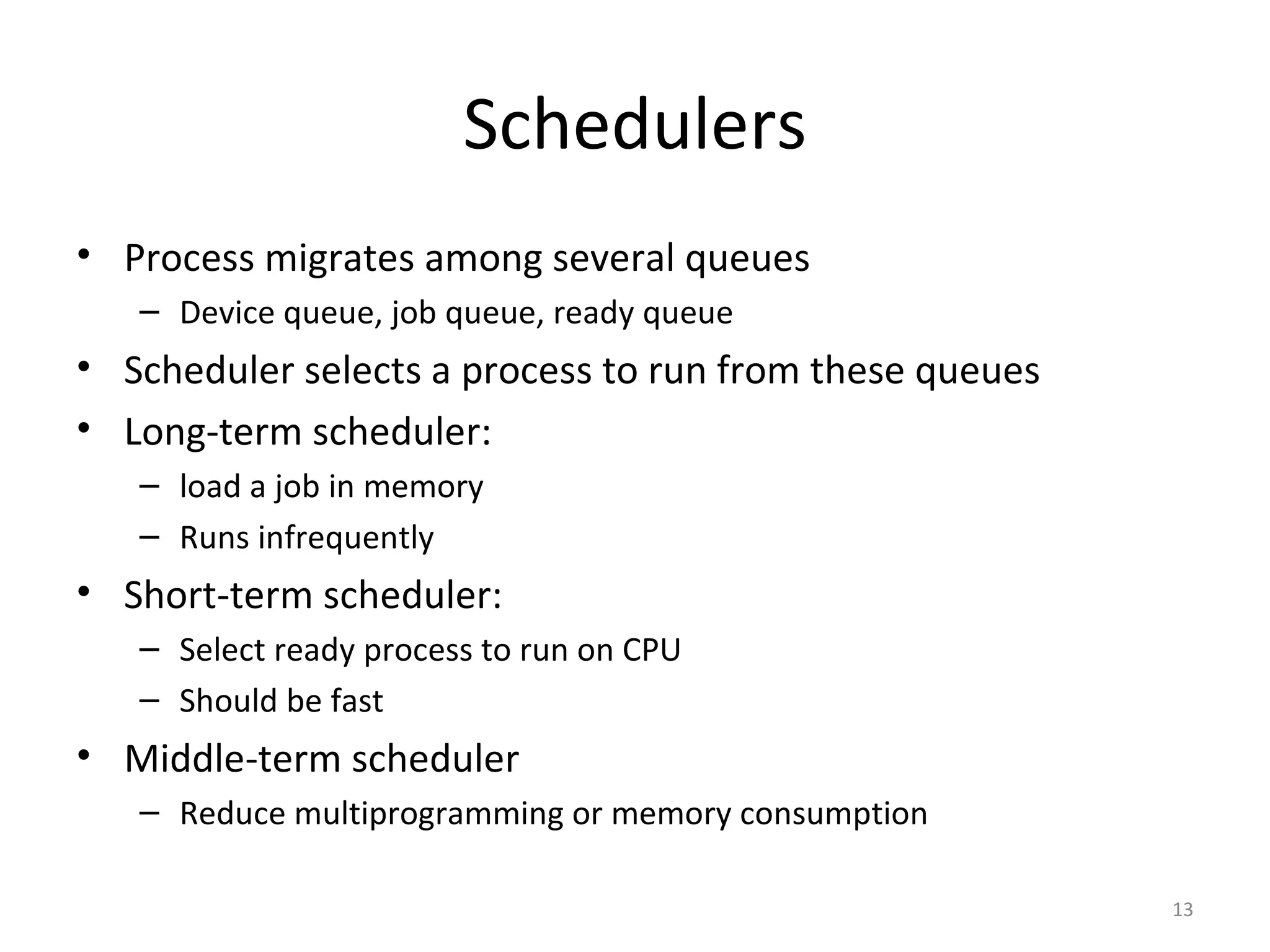 Schedulers

• Process migrates among several queues
  – Device queue, job queue, ready queue
• Scheduler selects a process to run from these queues
• Long-term scheduler:
  – load a job in memory
  – Runs infrequently
• Short-term scheduler:
  – Select ready process to run on CPU
  – Should be fast
• Middle-term scheduler
  – Reduce multiprogramming or memory consumption

13